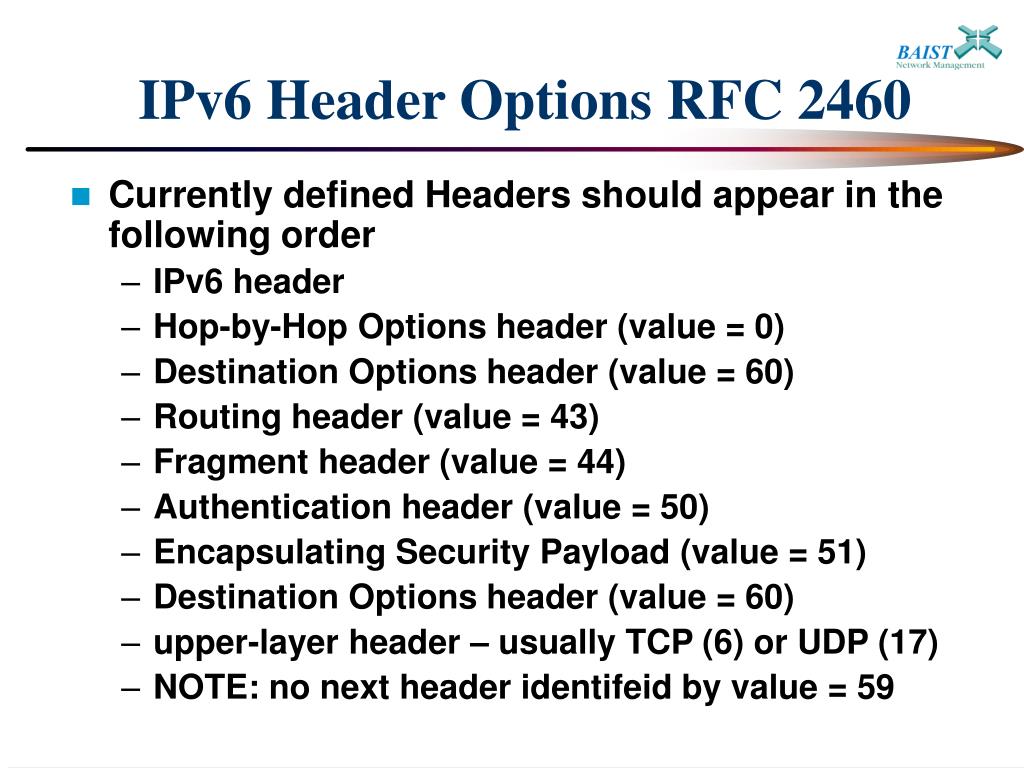 BAIST
Network Management

IPv6 Header Options RFC 2460

Currently defined Headers should appear in the following order
– IPv6 header
– Hop-by-Hop Options header (value = 0)
– Destination Options header (value = 60)
– Routing header (value = 43)
– Fragment header (value = 44)
– Authentication header (value = 50)
– Encapsulating Security Payload (value = 51)
– Destination Options header (value = 60)
– upper-layer header – usually TCP (6) or UDP (17)
– NOTE: no next header identifeid by value = 59